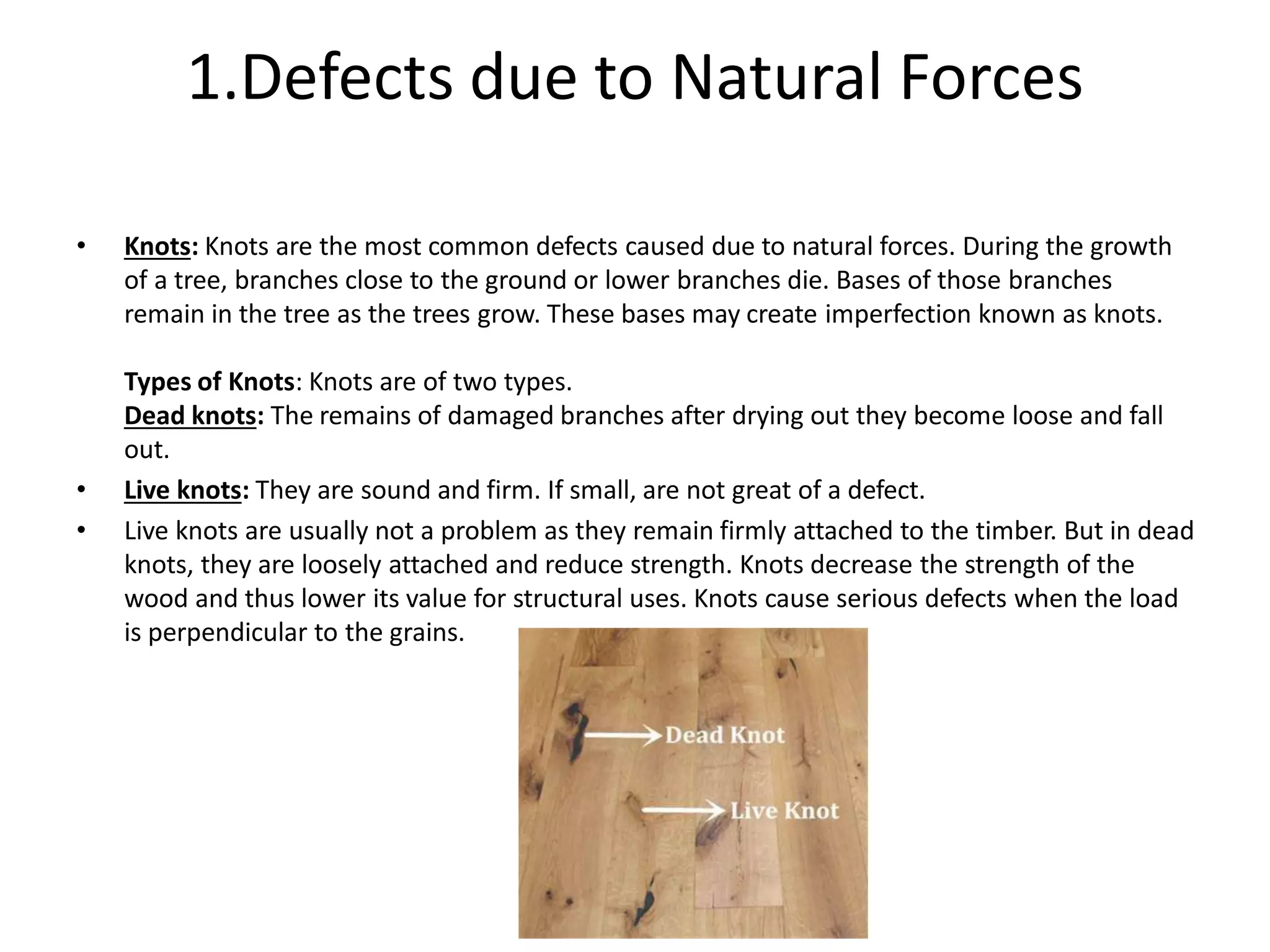 1.Defects due to Natural Forces

• Knots: Knots are the most common defects caused due to natural forces. During the growth of a tree, branches close to the ground or lower branches die. Bases of those branches remain in the tree as the trees grow. These bases may create imperfection known as knots.

Types of Knots: Knots are of two types.
Dead knots: The remains of damaged branches after drying out they become loose and fall out.

• Live knots: They are sound and firm. If small, are not great of a defect.

• Live knots are usually not a problem as they remain firmly attached to the timber. But in dead knots, they are loosely attached and reduce strength. Knots decrease the strength of the wood and thus lower its value for structural uses. Knots cause serious defects when the load is perpendicular to the grains.

Dead Knot

Live Knot